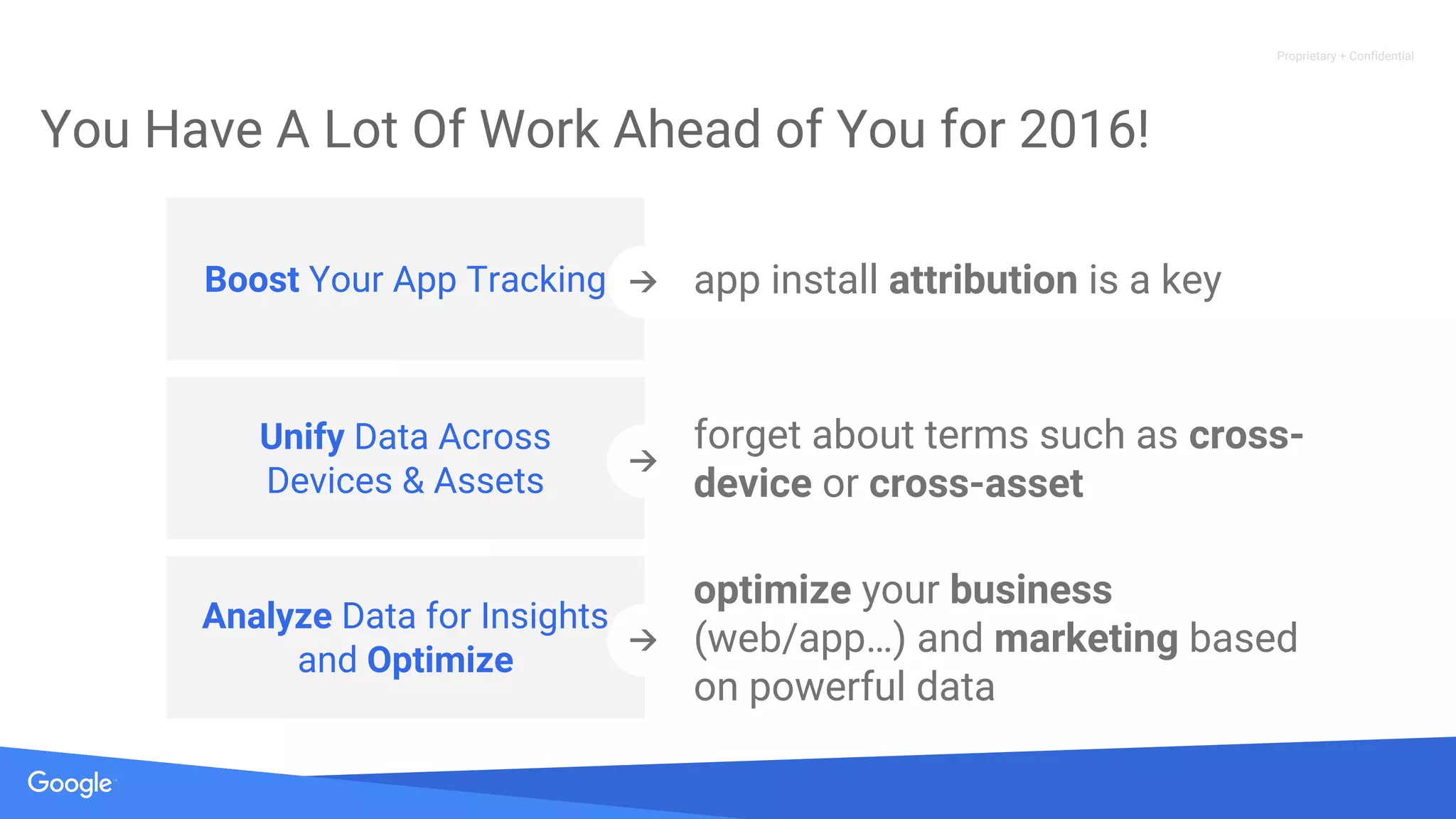 Proprietary + Confidential

You Have A Lot Of Work Ahead of You for 2016!

Boost Your App Tracking → app install attribution is a key

Unify Data Across Devices & Assets → forget about terms such as cross-device or cross-asset

Analyze Data for Insights and Optimize → optimize your business (web/app...) and marketing based on powerful data

Google